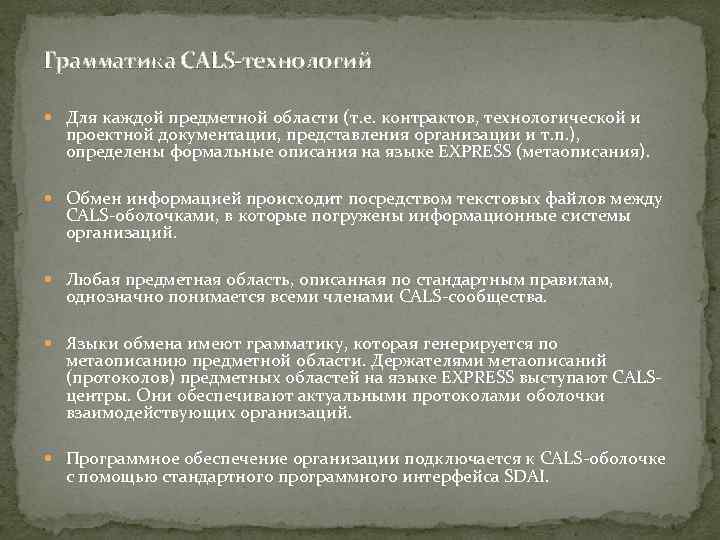 Грамматика CALS-технологий

Для каждой предметной области (т.е. контрактов, технологической и проектной документации, представления организации и т.п.), определены формальные описания на языке EXPRESS (метаописания).

Обмен информацией происходит посредством текстовых файлов между CALS-оболочками, в которые погружены информационные системы организаций.

Любая предметная область, описанная по стандартным правилам, однозначно понимается всеми членами CALS-сообщества.

Языки обмена имеют грамматику, которая генерируется по метаописанию предметной области. Держателями метаописаний (протоколов) предметных областей на языке EXPRESS выступают CALS-центры. Они обеспечивают актуальными протоколами оболочки взаимодействующих организаций.

Программное обеспечение организации подключается к CALS-оболочке с помощью стандартного программного интерфейса SDAI.